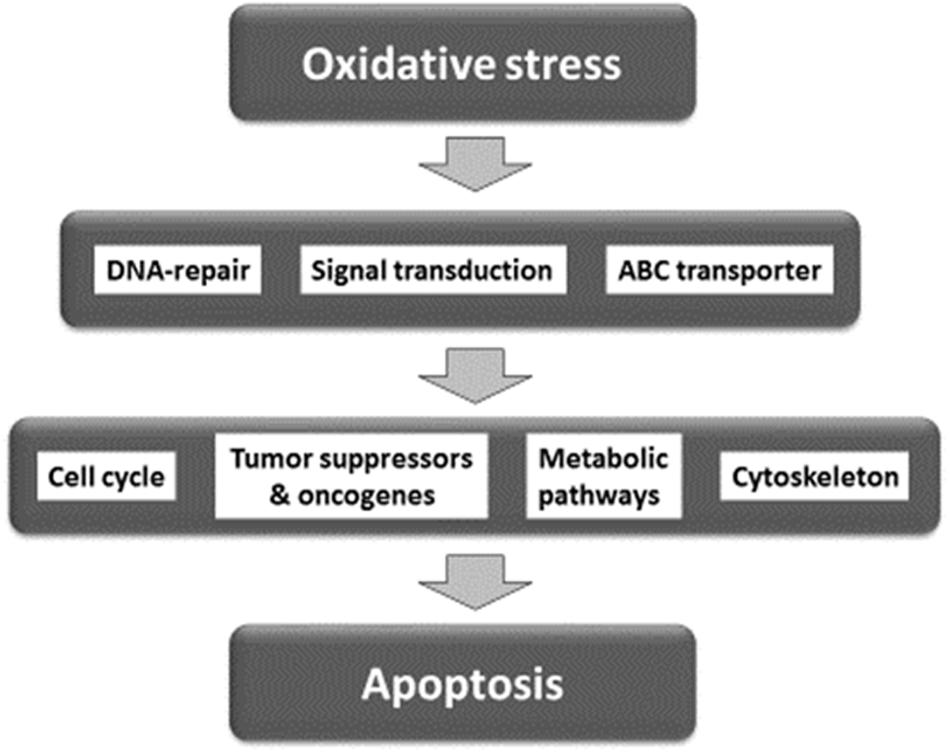 Oxidative stress

DNA-repair

Signal transduction

ABC transporter

Cell cycle

Tumor suppressors & oncogenes

Metabolic pathways

Cytoskeleton

Apoptosis